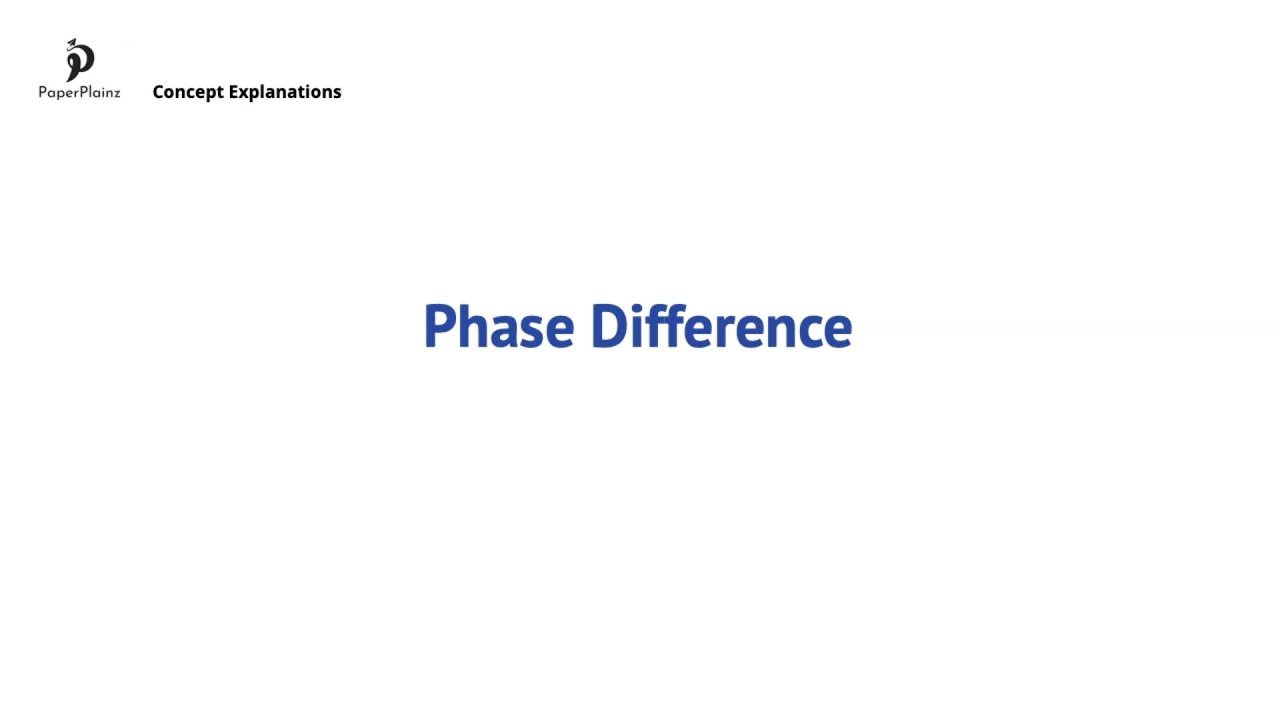 PaperPlainz

Concept Explanations

Phase Difference